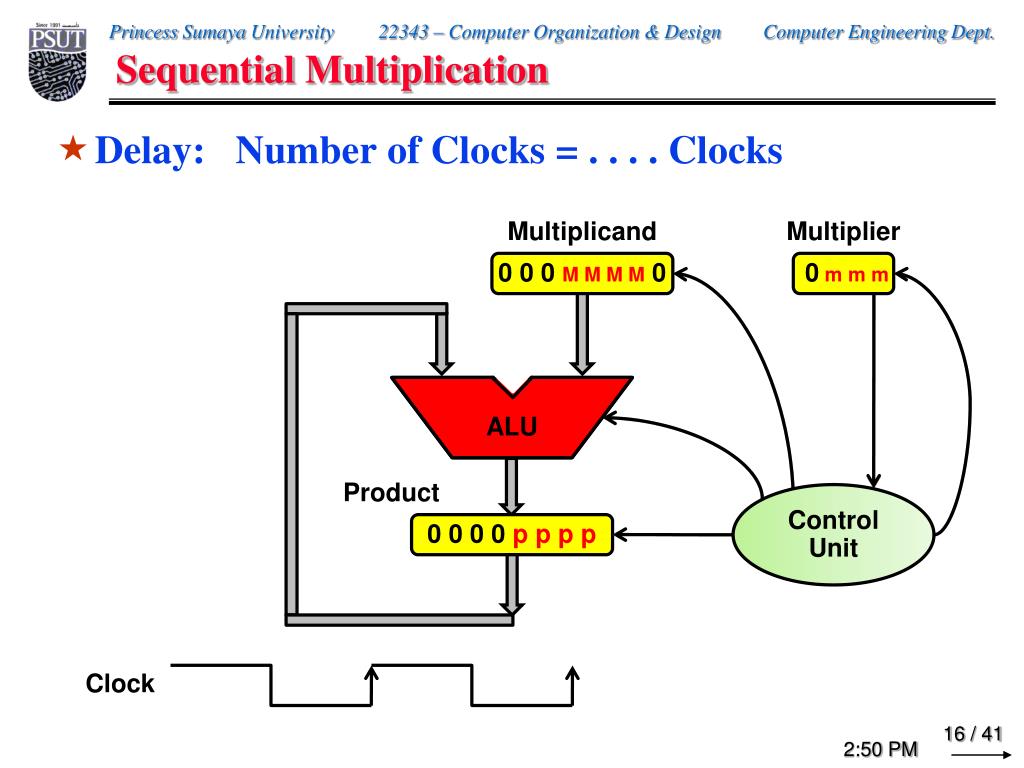 Since 1991 PSUT

Princess Sumaya University 22343 – Computer Organization & Design Computer Engineering Dept.

Sequential Multiplication

★ Delay: Number of Clocks = . . . . Clocks

Multiplicand

0 0 0 M M M M 0

Multiplier

0 m m m

ALU

Product

0 0 0 0 p p p p

Control Unit

Clock

2:50 PM

16 / 41